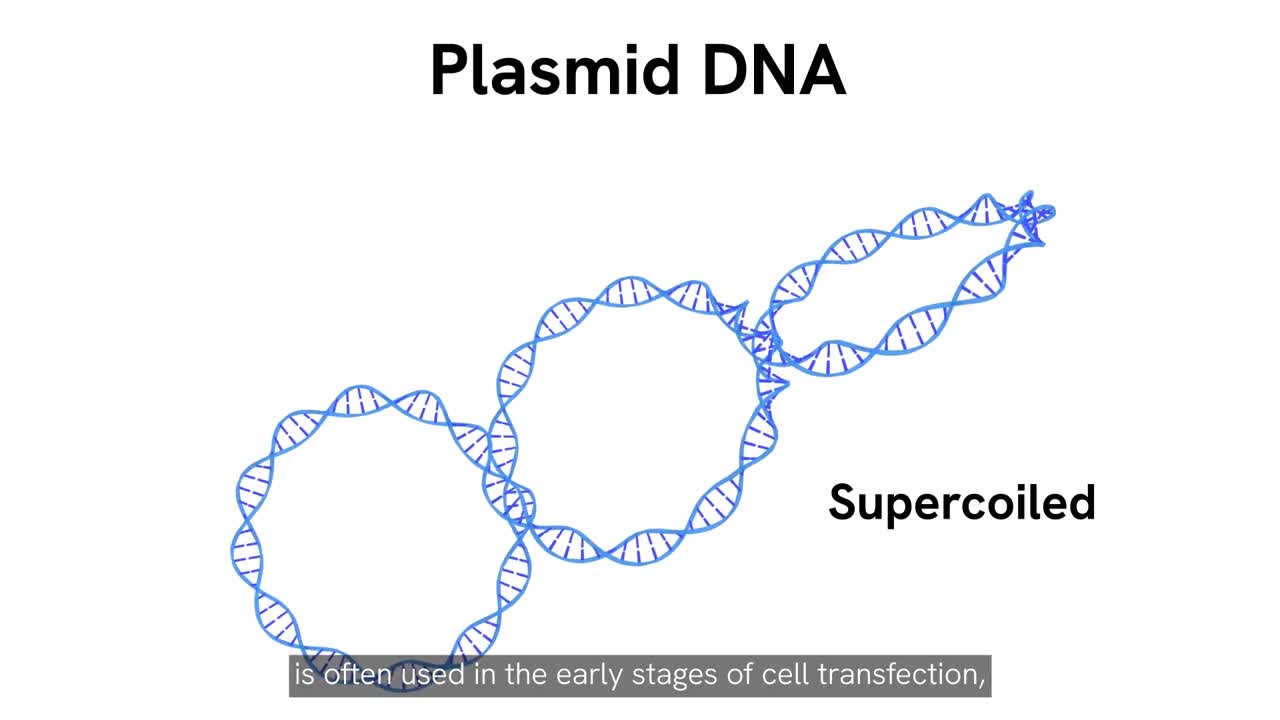 Plasmid DNA

Supercoiled

is often used in the early stages of cell transfection,